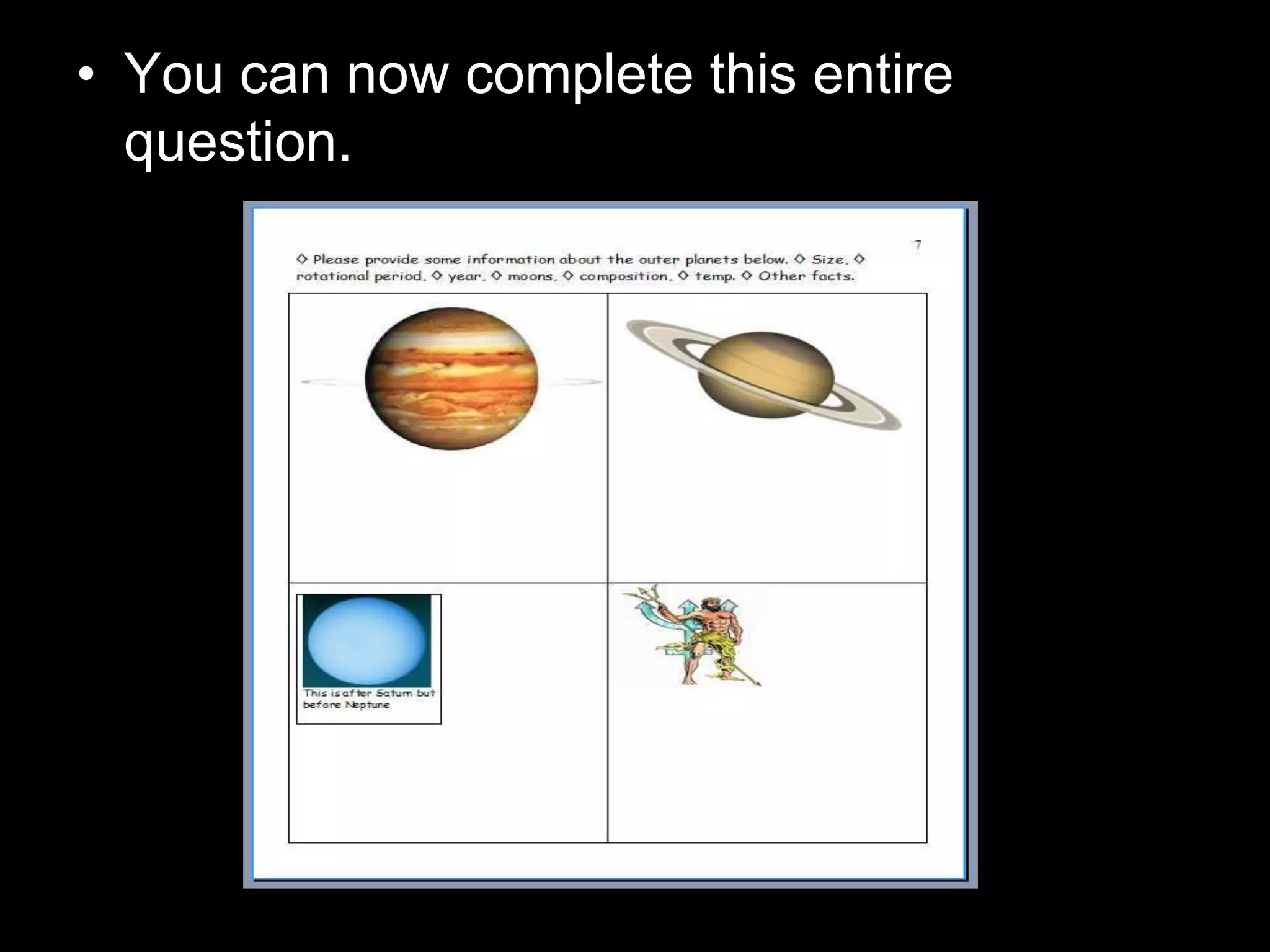 • You can now complete this entire question.

7

◇ Please provide some information about the outer planets below. ◇ Size. ◇ rotational period. ◇ year. ◇ moons. ◇ composition. ◇ temp. ◇ Other facts.

This is after Saturn but before Neptune